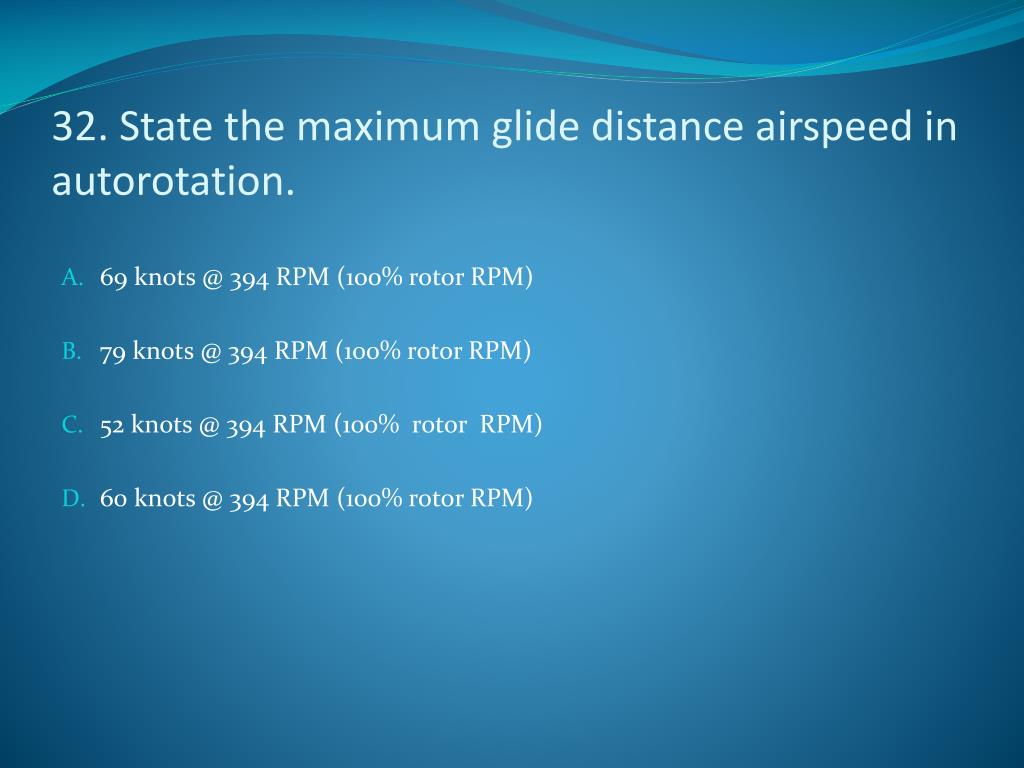 32. State the maximum glide distance airspeed in autorotation.

A. 69 knots @ 394 RPM (100% rotor RPM)

B. 79 knots @ 394 RPM (100% rotor RPM)

C. 52 knots @ 394 RPM (100% rotor RPM)

D. 60 knots @ 394 RPM (100% rotor RPM)